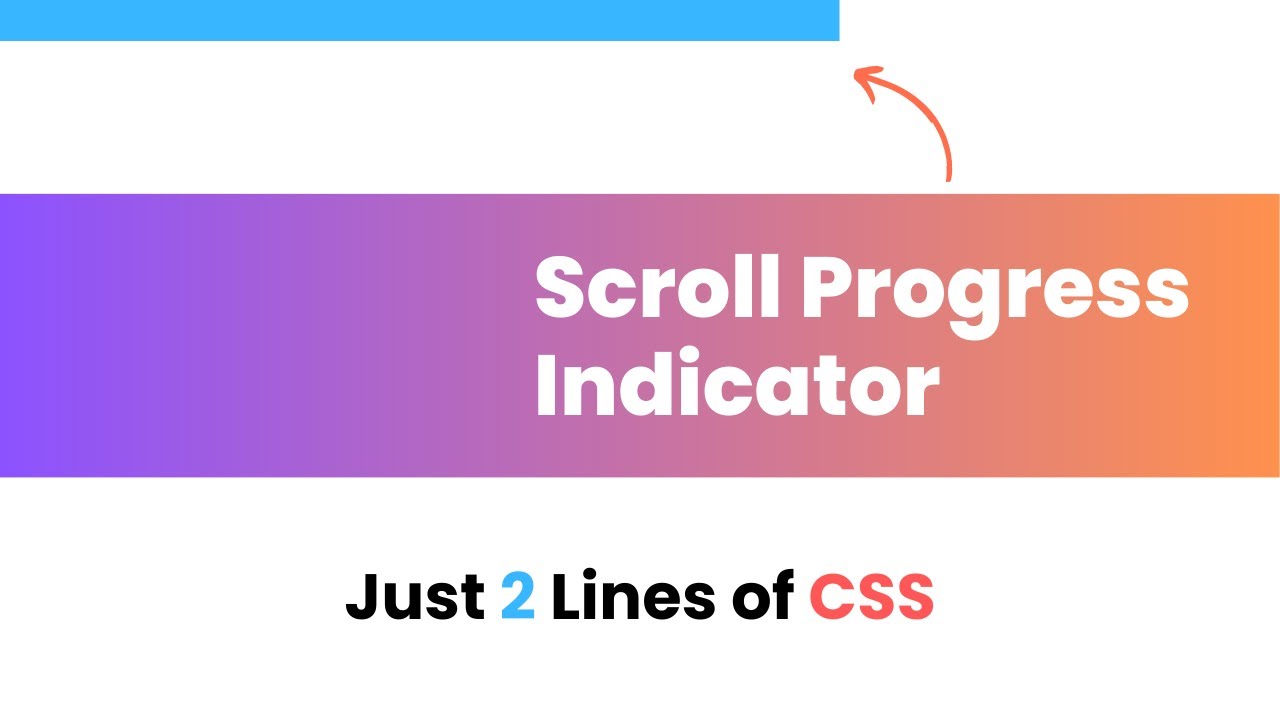 Scroll Progress Indicator

Just 2 Lines of CSS